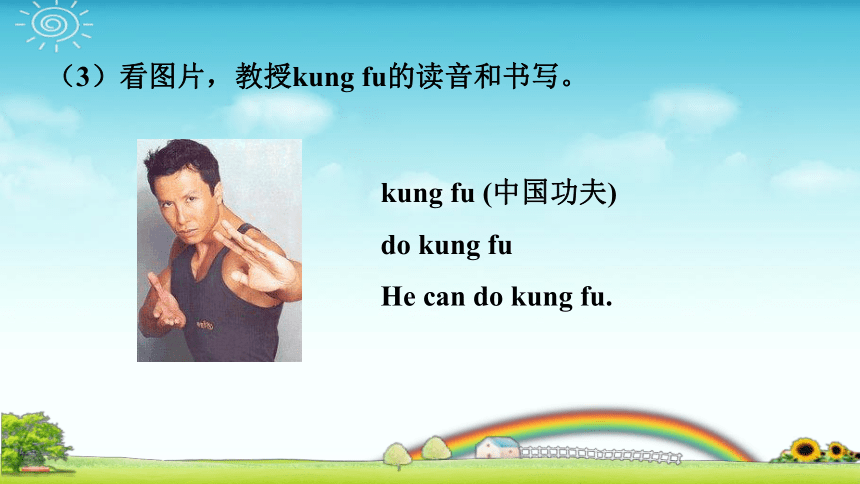 （3）看图片，教授kung fu的读音和书写。

kung fu (中国功夫)

do kung fu

He can do kung fu.